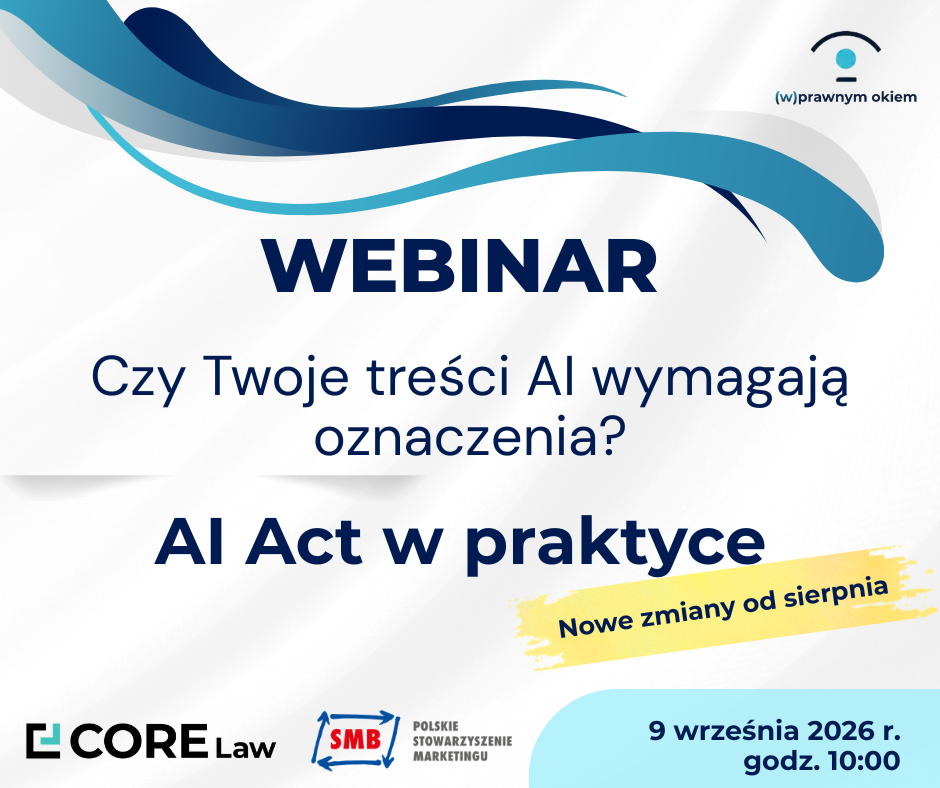 (w)prawnym okiem

WEBINAR

Czy Twoje treści AI wymagają oznaczenia?

AI Act w praktyce

Nowe zmiany od sierpnia

CORE Law

SMB POLSKIE STOWARZYSZENIE MARKETINGU

9 września 2026 r.
godz. 10:00